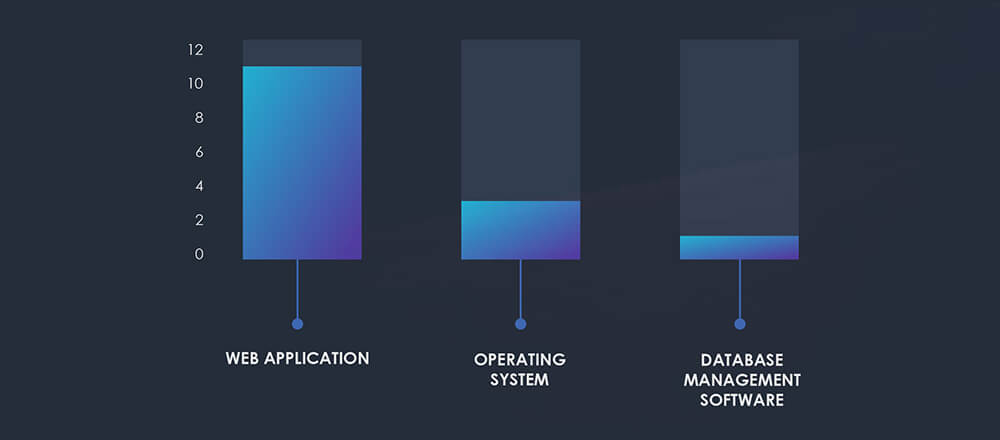 12
10
8
6
4
2
0

WEB APPLICATION

OPERATING SYSTEM

DATABASE MANAGEMENT SOFTWARE